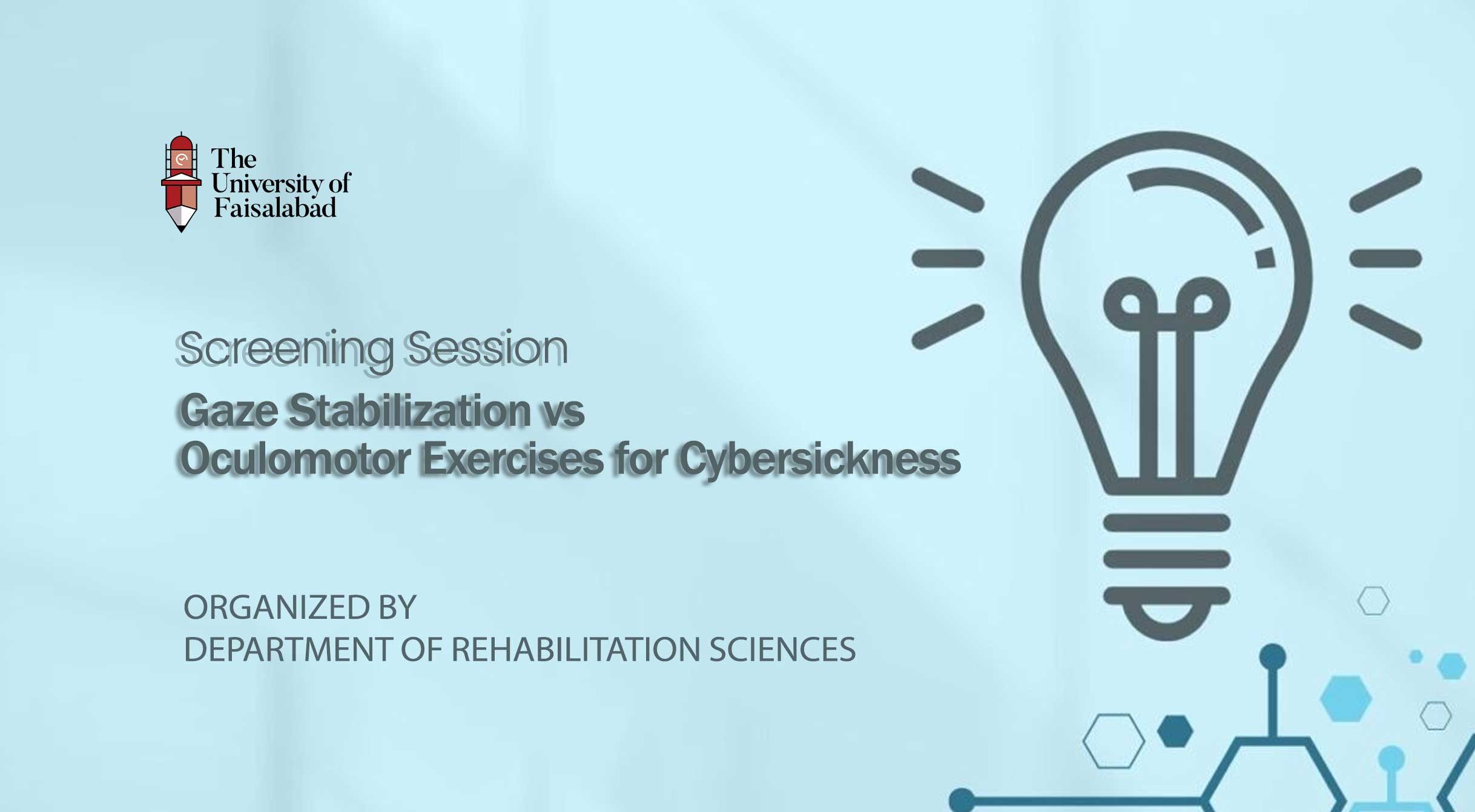 The University of Faisalabad

Screening Session

Gaze Stabilization vs Oculomotor Exercises for Cybersickness

ORGANIZED BY
DEPARTMENT OF REHABILITATION SCIENCES